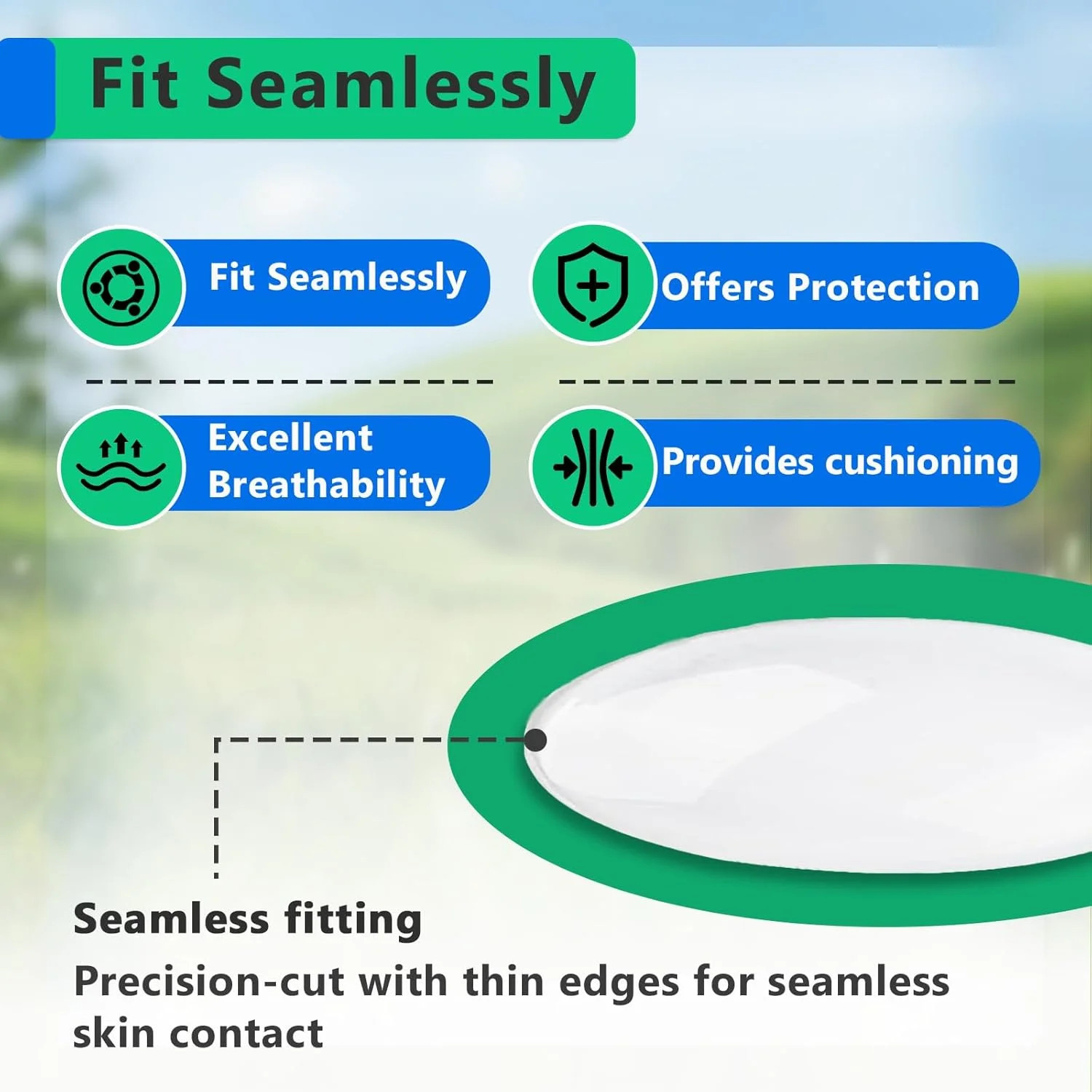 Fit Seamlessly

Fit Seamlessly

Offers Protection

Excellent Breathability

Provides cushioning

Seamless fitting

Precision-cut with thin edges for seamless skin contact